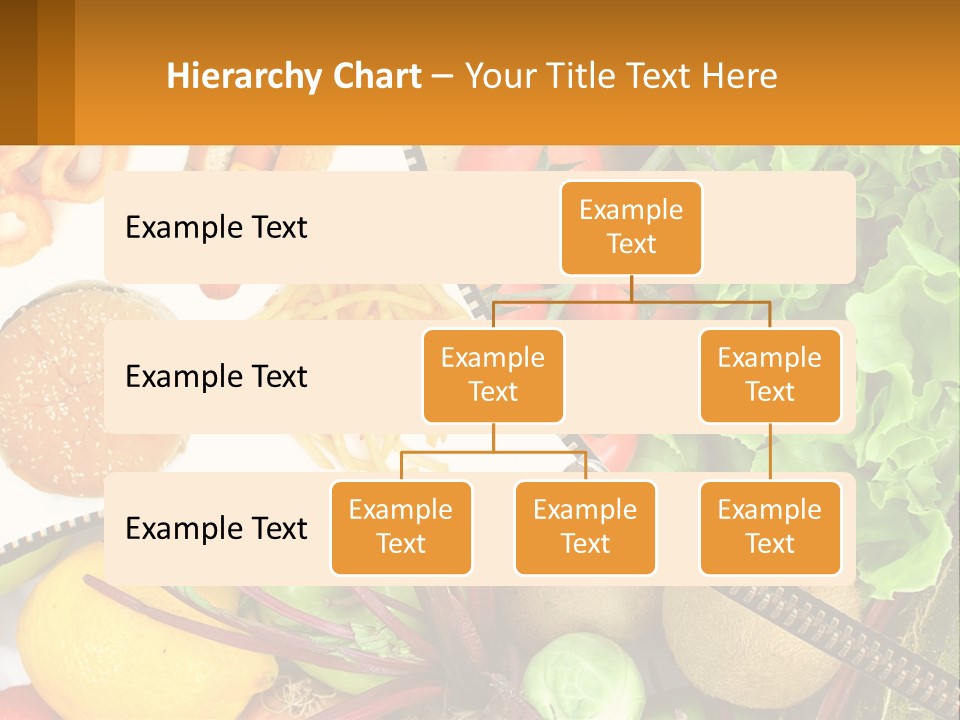 Hierarchy Chart – Your Title Text Here

Example Text

Example Text

Example Text

Example Text

Example Text

Example Text

Example Text

Example Text

Example Text